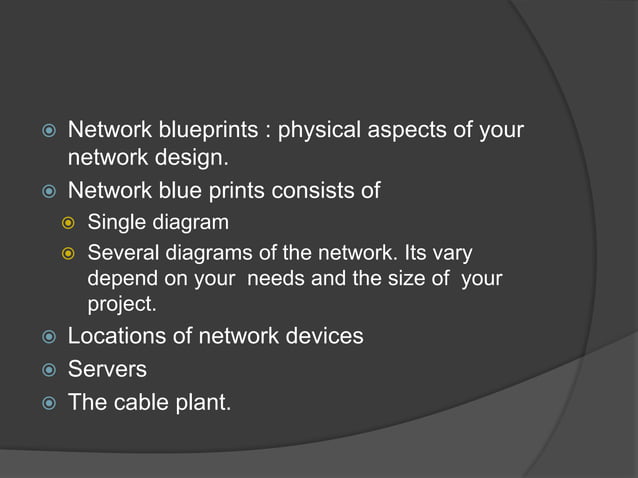 Network blueprints : physical aspects of your network design.

Network blue prints consists of

Single diagram

Several diagrams of the network. Its vary depend on your needs and the size of your project.

Locations of network devices

Servers

The cable plant.